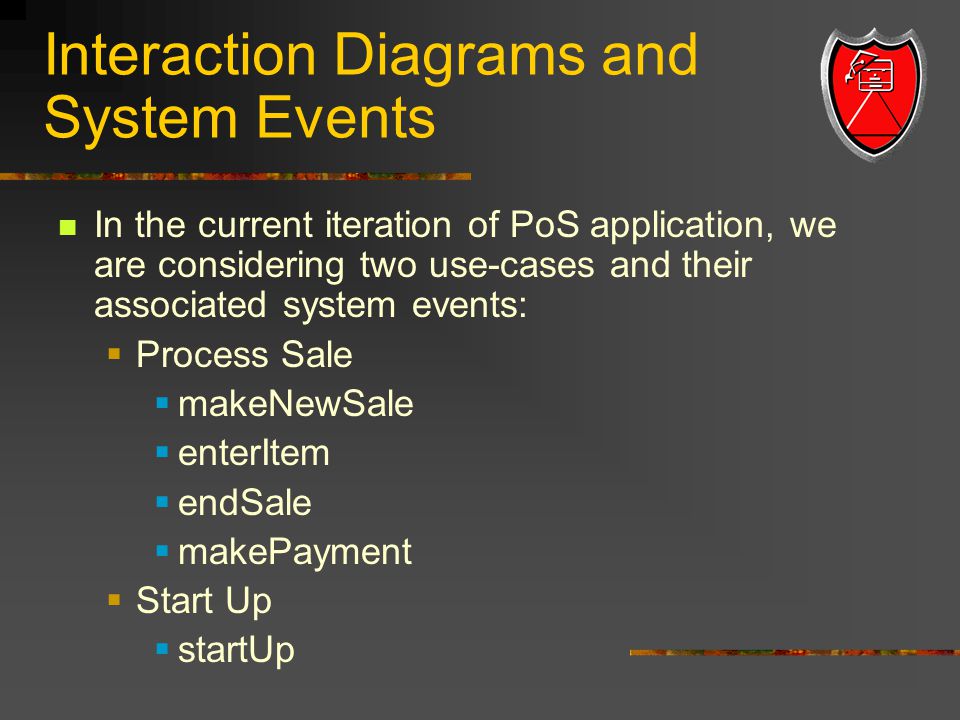 Interaction Diagrams and System Events

In the current iteration of PoS application, we are considering two use-cases and their associated system events:

Process Sale

makeNewSale

enterItem

endSale

makePayment

Start Up

startUp